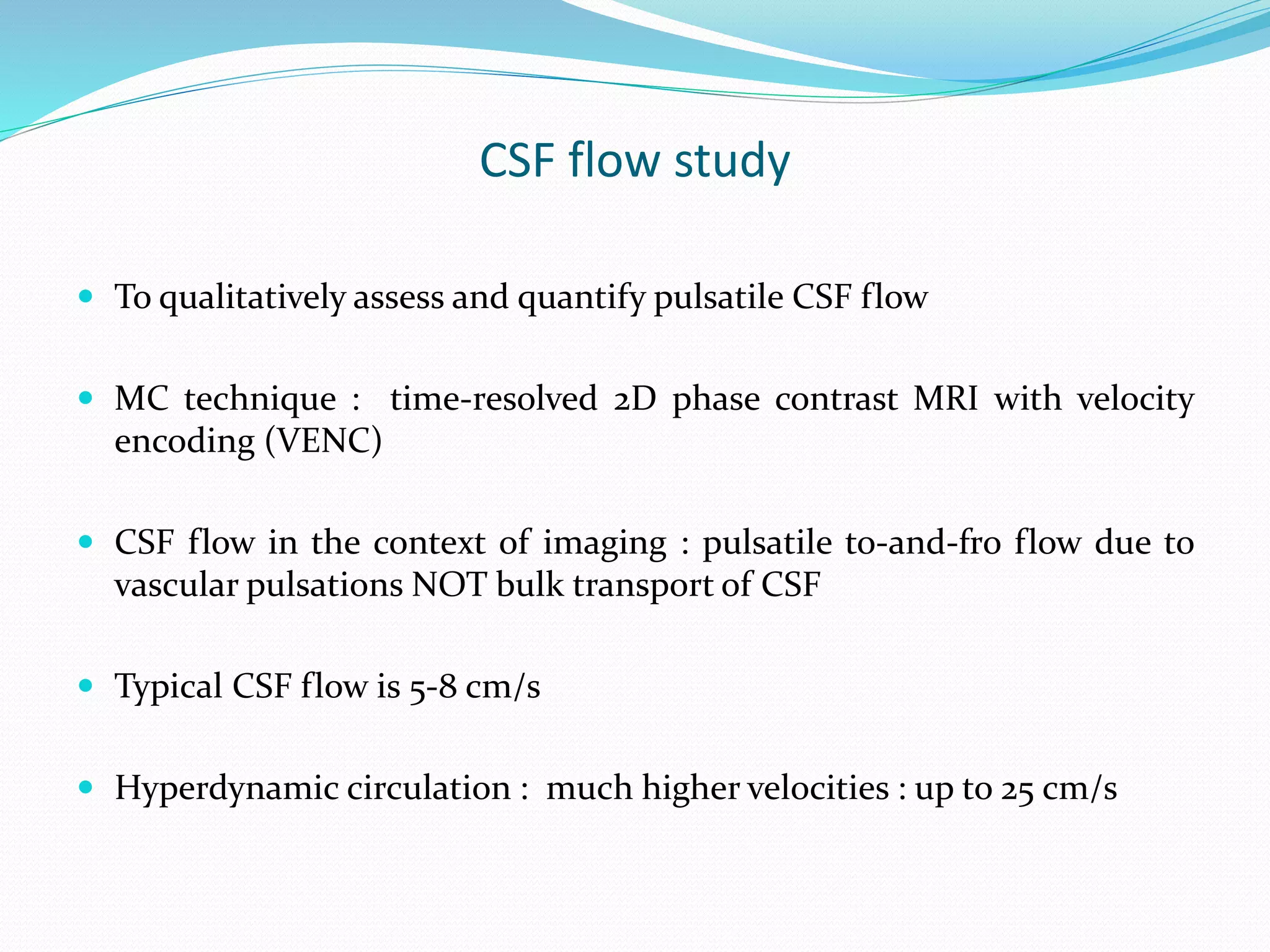 CSF flow study

- To qualitatively assess and quantify pulsatile CSF flow

- MC technique : time-resolved 2D phase contrast MRI with velocity encoding (VENC)

- CSF flow in the context of imaging : pulsatile to-and-fro flow due to vascular pulsations NOT bulk transport of CSF

- Typical CSF flow is 5-8 cm/s

- Hyperdynamic circulation : much higher velocities : up to 25 cm/s